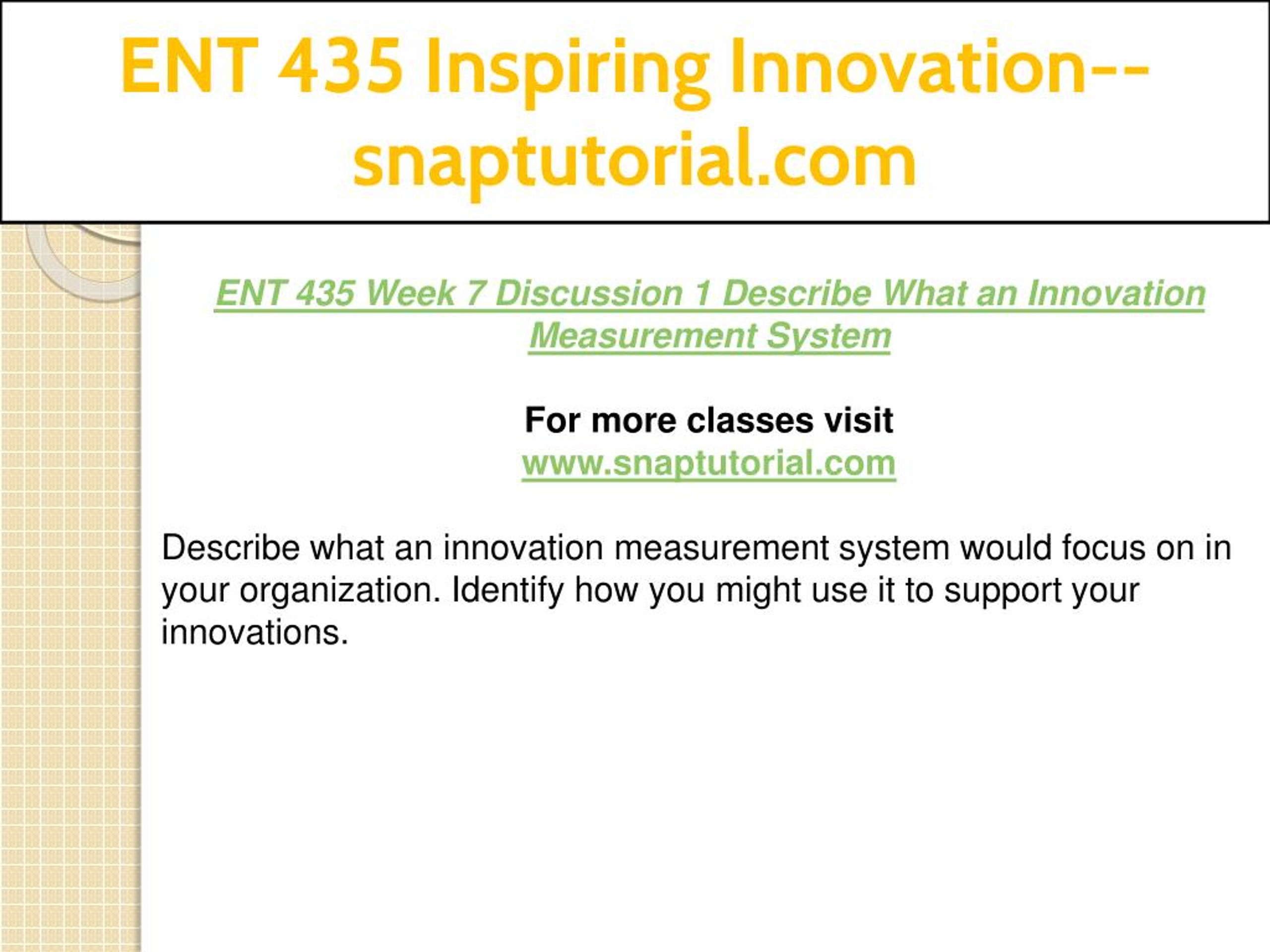 ENT 435 Inspiring Innovation--snaptutorial.com

ENT 435 Week 7 Discussion 1 Describe What an Innovation Measurement System

For more classes visit
www.snaptutorial.com

Describe what an innovation measurement system would focus on in your organization. Identify how you might use it to support your innovations.